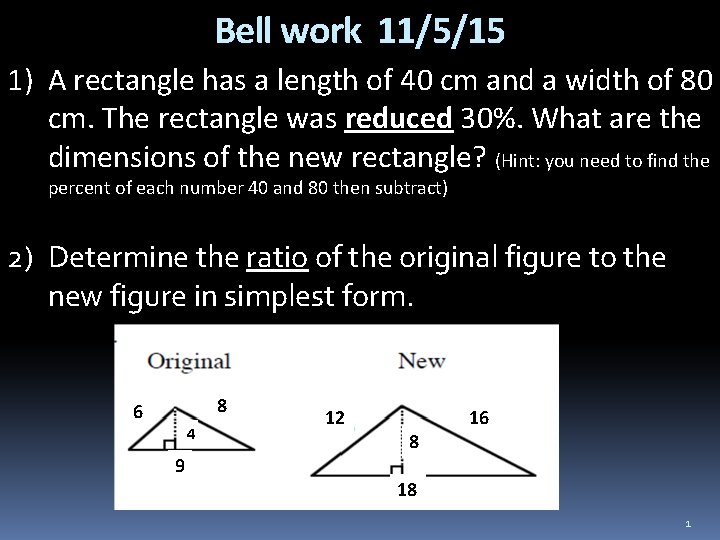 Bell work 11/5/15

1) A rectangle has a length of 40 cm and a width of 80 cm. The rectangle was reduced 30%. What are the dimensions of the new rectangle? (Hint: you need to find the percent of each number 40 and 80 then subtract)

2) Determine the ratio of the original figure to the new figure in simplest form.

Original

6

8

4

9

New

12

16

8

18

1